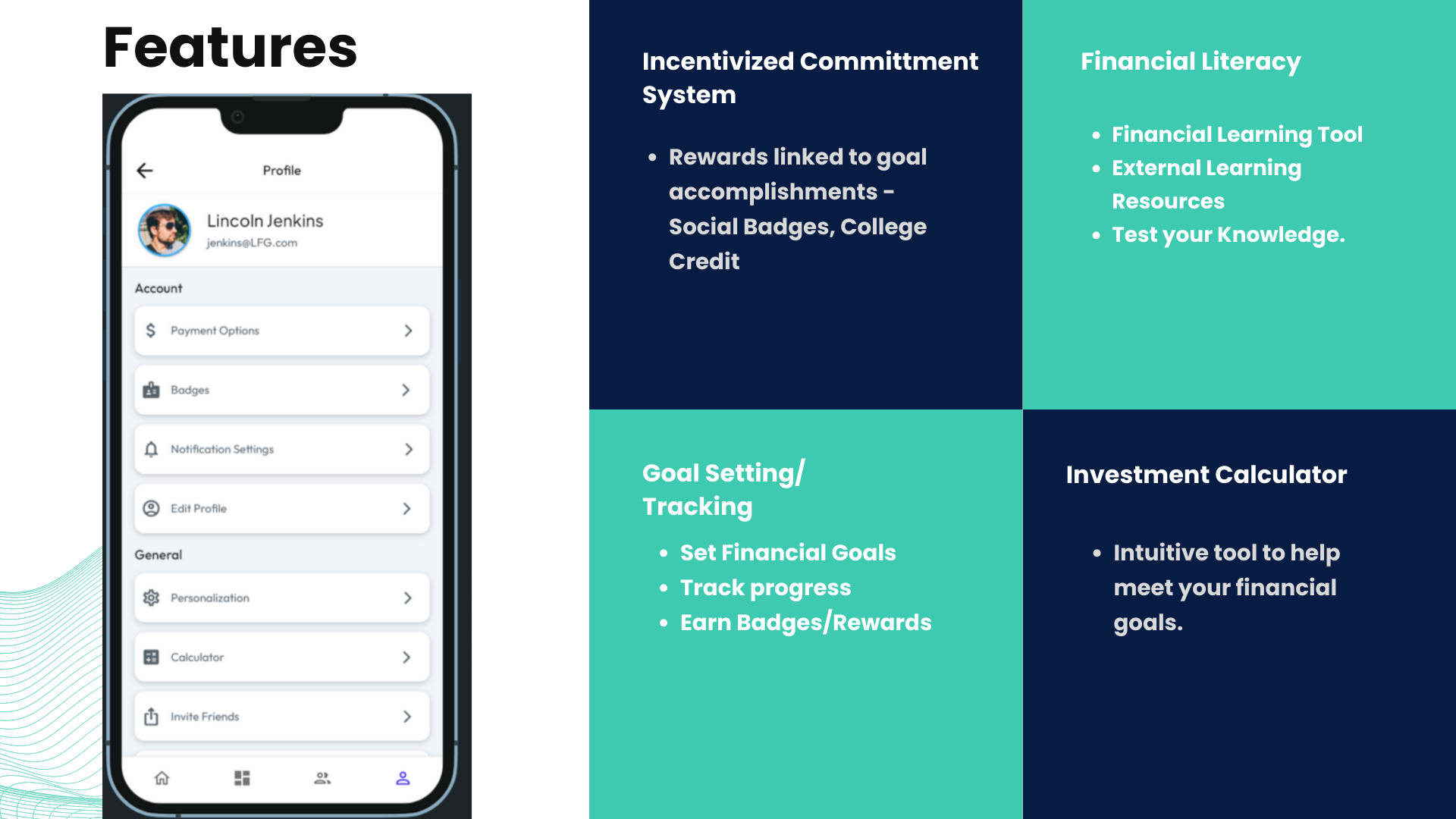 Features

Profile

Lincoln Jenkins
jenkins@LFG.com

Account

Payment Options

Badges

Notification Settings

Edit Profile

General

Personalization

Calculator

Invite Friends

Incentivized Committment System

- Rewards linked to goal accomplishments - Social Badges, College Credit

Financial Literacy

- Financial Learning Tool
- External Learning Resources
- Test your Knowledge.

Goal Setting/ Tracking

- Set Financial Goals
- Track progress
- Earn Badges/Rewards

Investment Calculator

- Intuitive tool to help meet your financial goals.